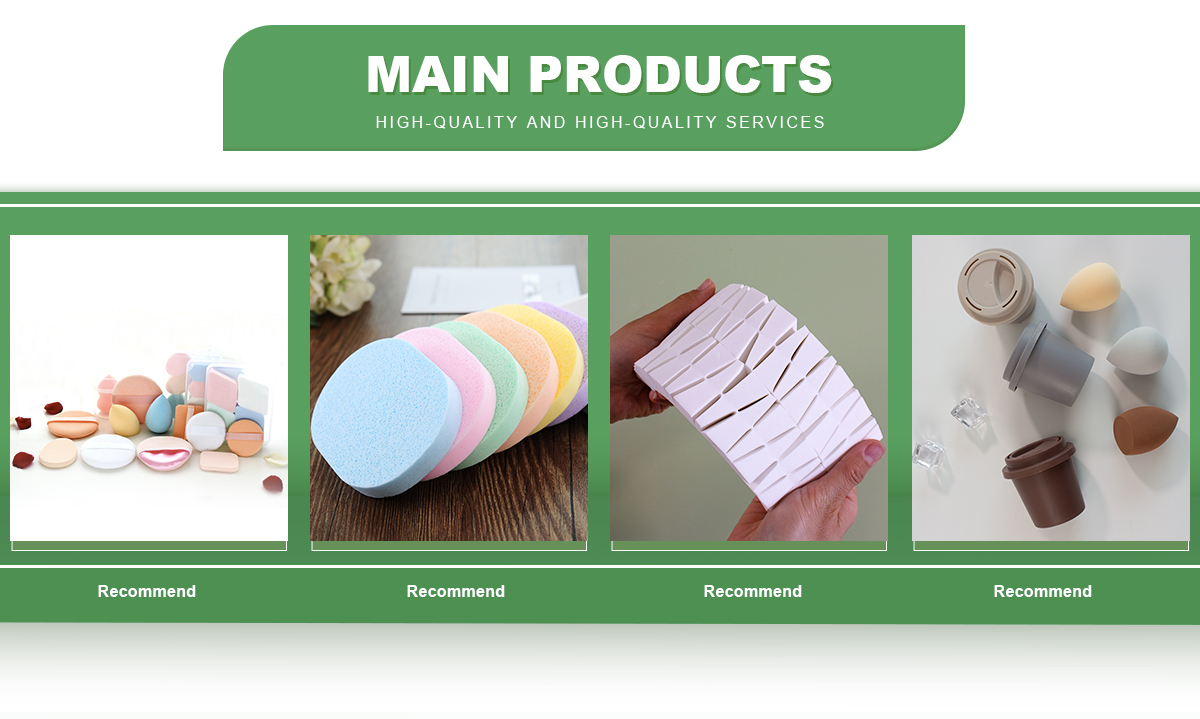 MAIN PRODUCTS
HIGH-QUALITY AND HIGH-QUALITY SERVICES

Recommend

Recommend

Recommend

Recommend